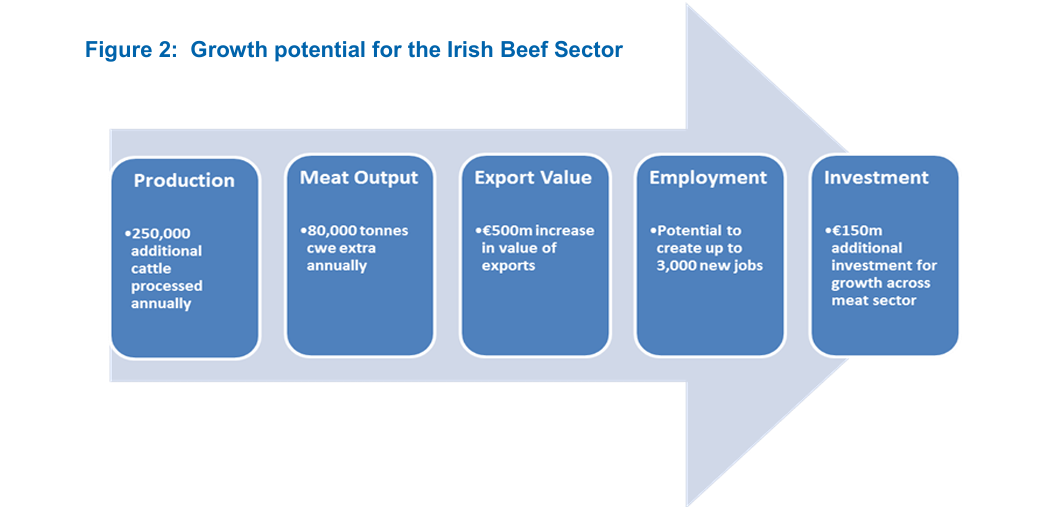 Figure 2: Growth potential for the Irish Beef Sector

Production

•250,000 additional cattle processed annually

Meat Output

•80,000 tonnes cwe extra annually

Export Value

•€500m increase in value of exports

Employment

•Potential to create up to 3,000 new jobs

Investment

•€150m additional investment for growth across meat sector